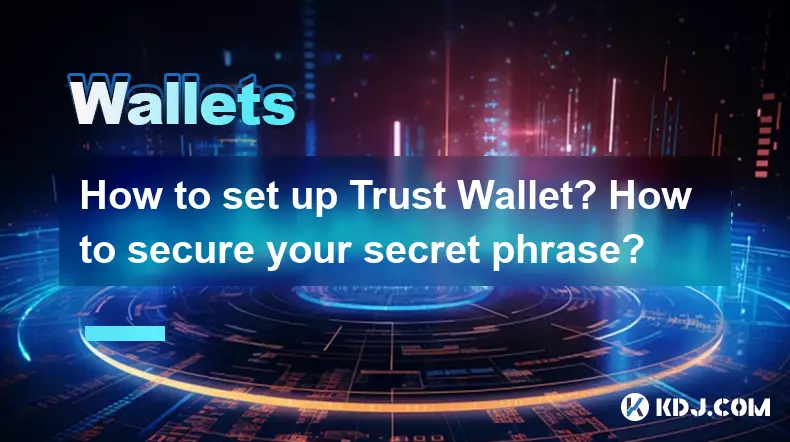 Wallets

How to set up Trust Wallet? How to secure your secret phrase?

KDJ.COM